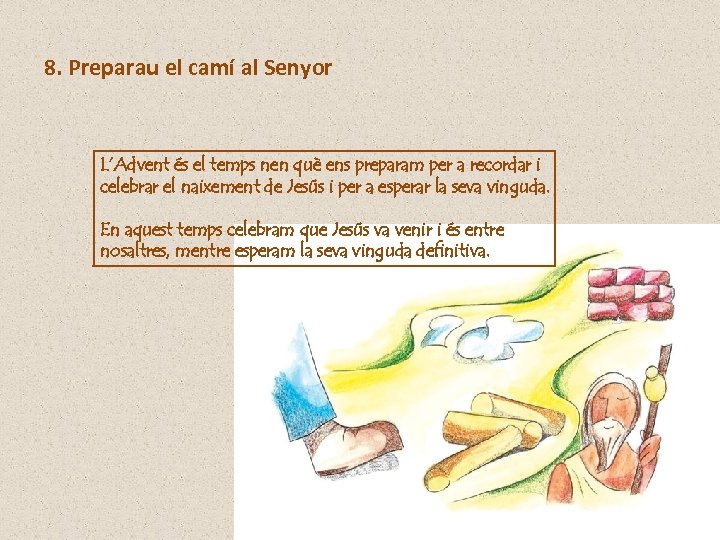 8. Preparau el camí al Senyor

L'Advent és el temps nen què ens preparam per a recordar i celebrar el naixement de Jesús i per a esperar la seva vinguda.

En aquest temps celebram que Jesús va venir i és entre nosaltres, mentre esperam la seva vinguda definitiva.